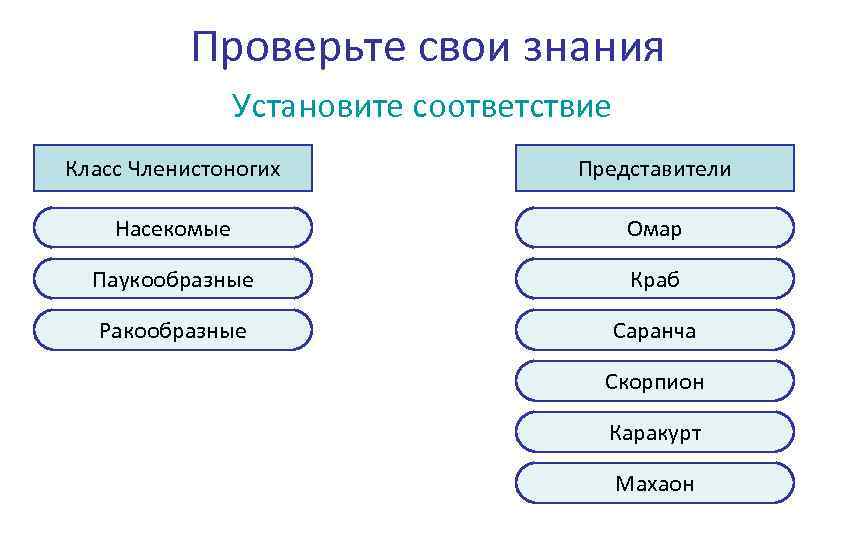 Проверьте свои знания

Установите соответствие

Класс Членистоногих

Насекомые

Паукообразные

Ракообразные

Представители

Омар

Краб

Саранча

Скорпион

Каракурт

Махаон